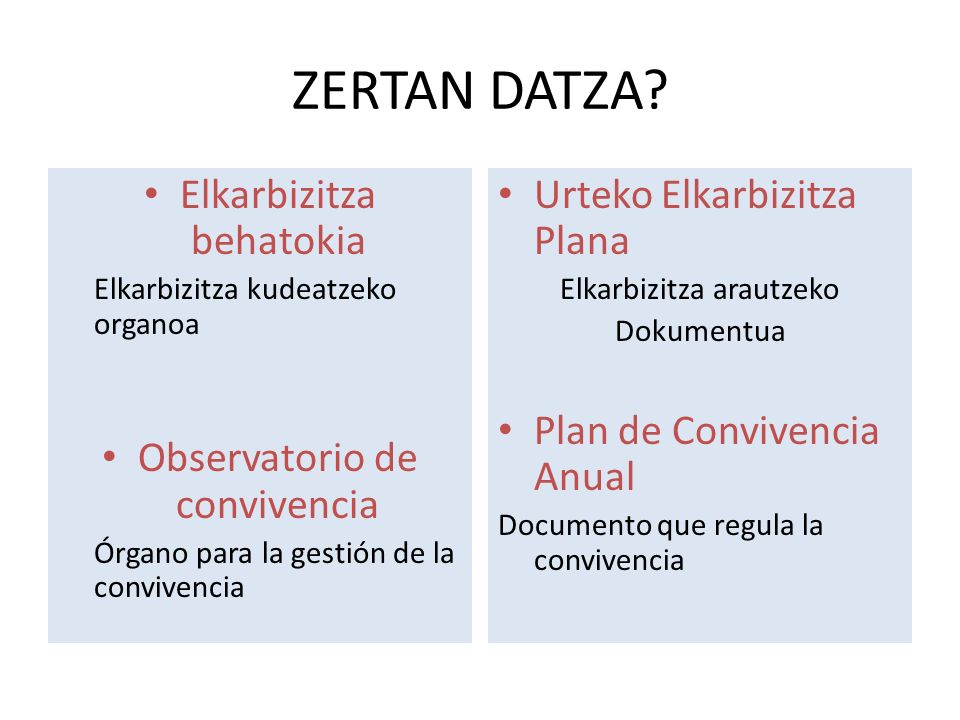 ZERTAN DATZA?

• Elkarbizitza behatokia

Elkarbizitza kudeatzeko organoa

• Observatorio de convivencia

Órgano para la gestión de la convivencia

• Urteko Elkarbizitza Plana

Elkarbizitza arautzeko Dokumentua

• Plan de Convivencia Anual

Documento que regula la convivencia